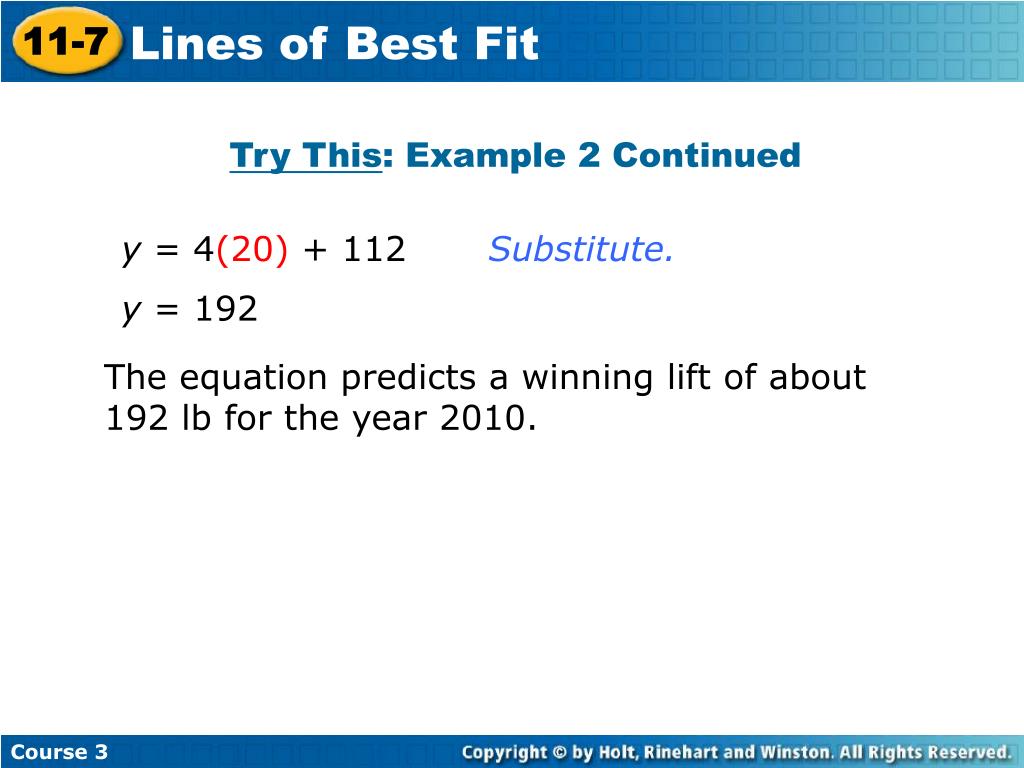 11-7 Lines of Best Fit

Try This: Example 2 Continued

$y = 4(20) + 112$ Substitute.

$y = 192$

The equation predicts a winning lift of about 192 lb for the year 2010.

Course 3

Copyright © by Holt, Rinehart and Winston. All Rights Reserved.